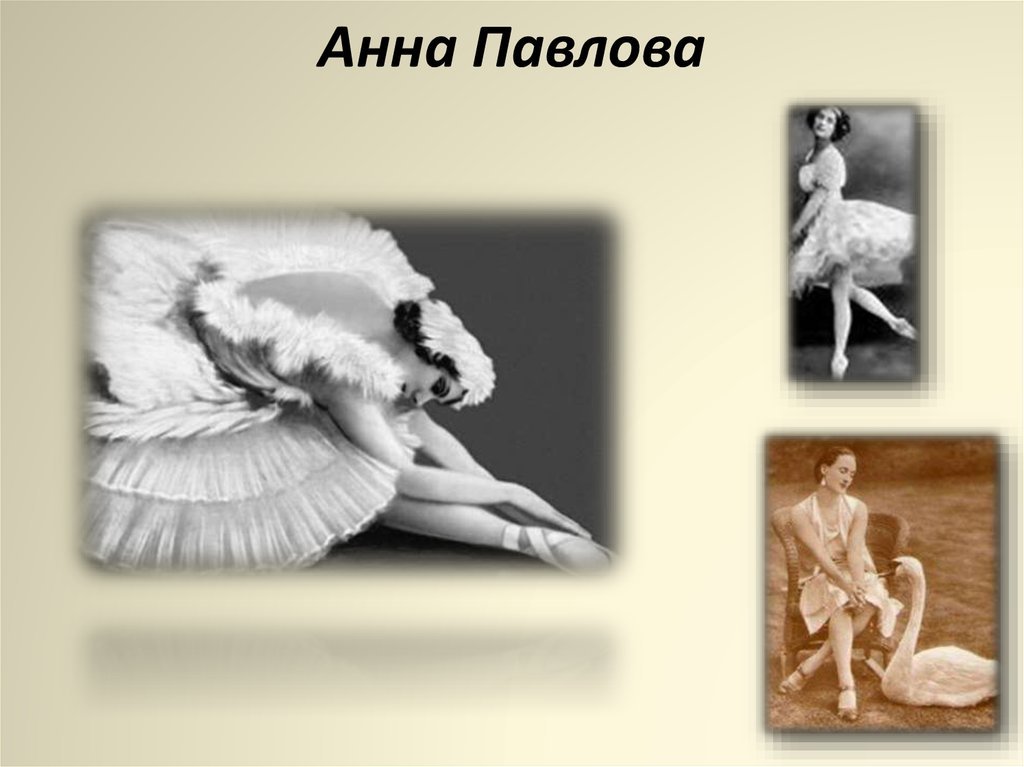 Анна Павлова